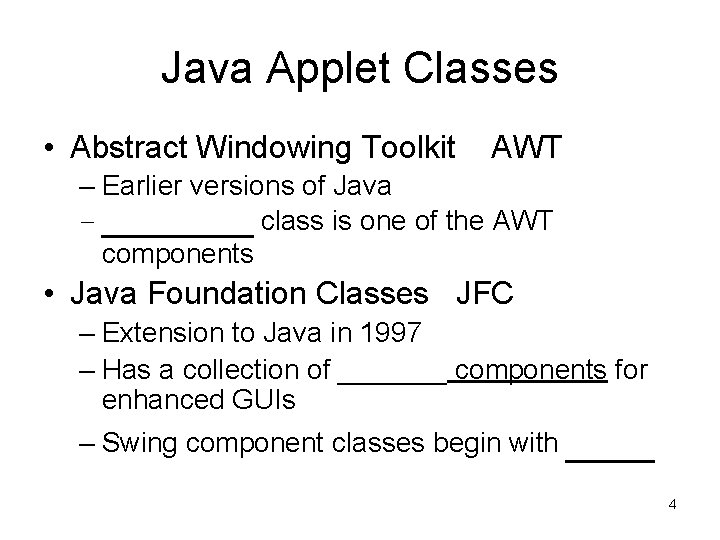 Java Applet Classes

• Abstract Windowing Toolkit AWT
– Earlier versions of Java
– _________ class is one of the AWT components

• Java Foundation Classes JFC
– Extension to Java in 1997
– Has a collection of _______ components for enhanced GUIs
– Swing component classes begin with _____

4